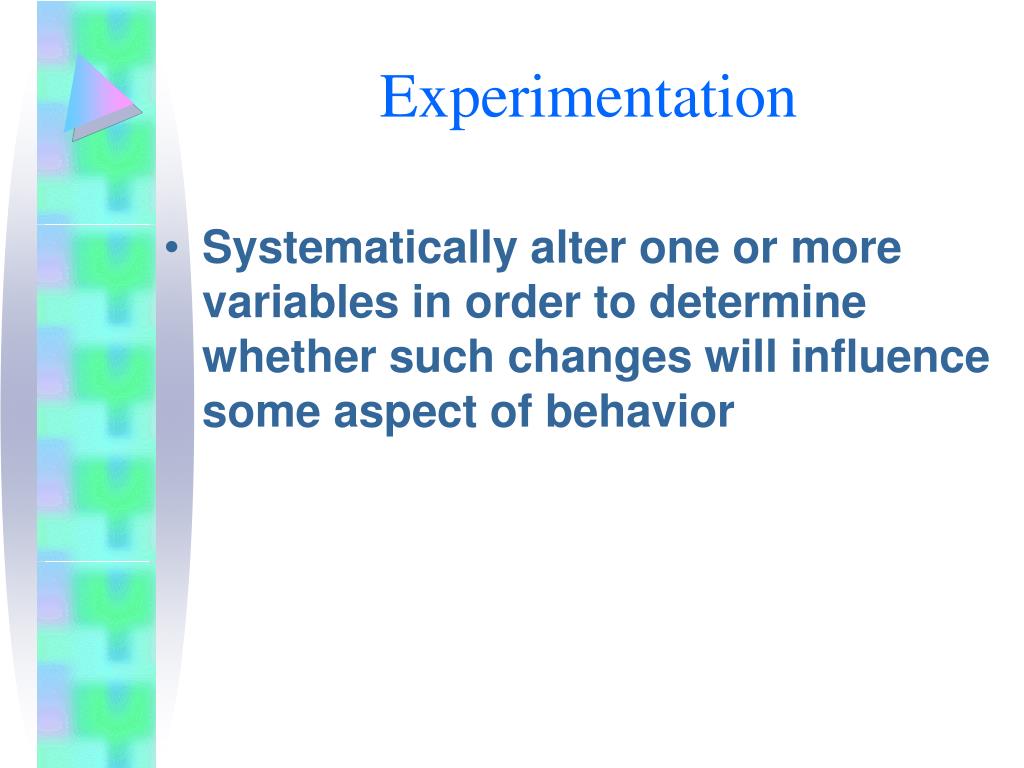 Experimentation

• Systematically alter one or more variables in order to determine whether such changes will influence some aspect of behavior